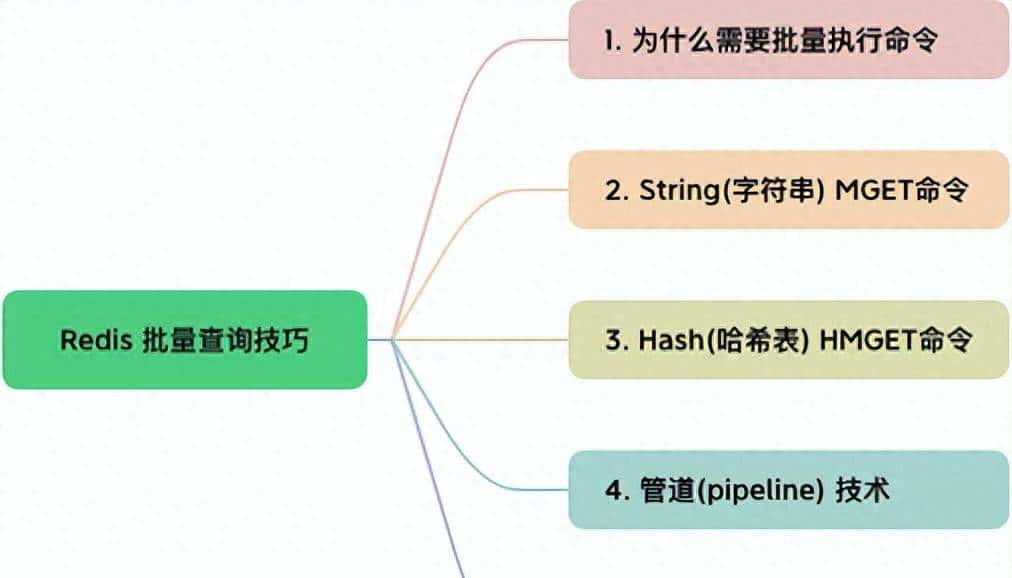 Redis 批量查询技巧

1. 为什么需要批量执行命令

2. String(字符串) MGET命令

3. Hash(哈希表) HMGET命令

4. 管道(pipeline) 技术